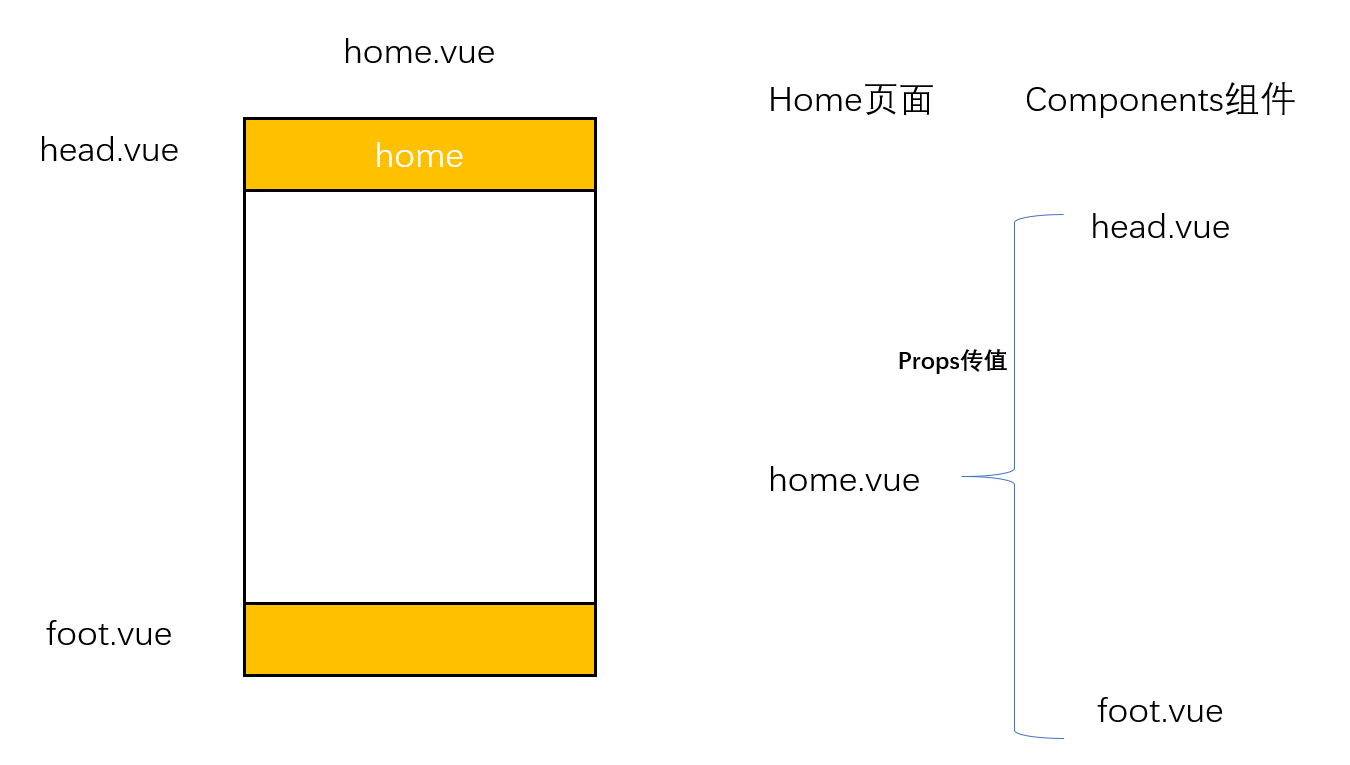 home.vue

head.vue

home

foot.vue

Home页面

Components组件

head.vue

Props传值

home.vue

foot.vue